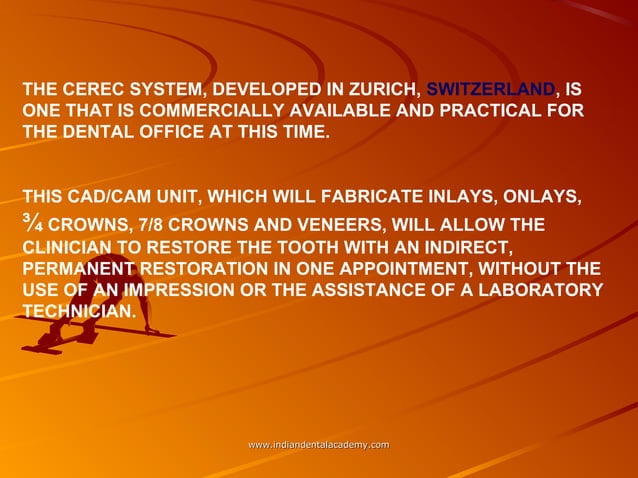 THE CEREC SYSTEM, DEVELOPED IN ZURICH, SWITZERLAND, IS ONE THAT IS COMMERCIALLY AVAILABLE AND PRACTICAL FOR THE DENTAL OFFICE AT THIS TIME.

THIS CAD/CAM UNIT, WHICH WILL FABRICATE INLAYS, ONLAYS, ¾ CROWNS, 7/8 CROWNS AND VENEERS, WILL ALLOW THE CLINICIAN TO RESTORE THE TOOTH WITH AN INDIRECT, PERMANENT RESTORATION IN ONE APPOINTMENT, WITHOUT THE USE OF AN IMPRESSION OR THE ASSISTANCE OF A LABORATORY TECHNICIAN.

www.indiandentalacademy.com